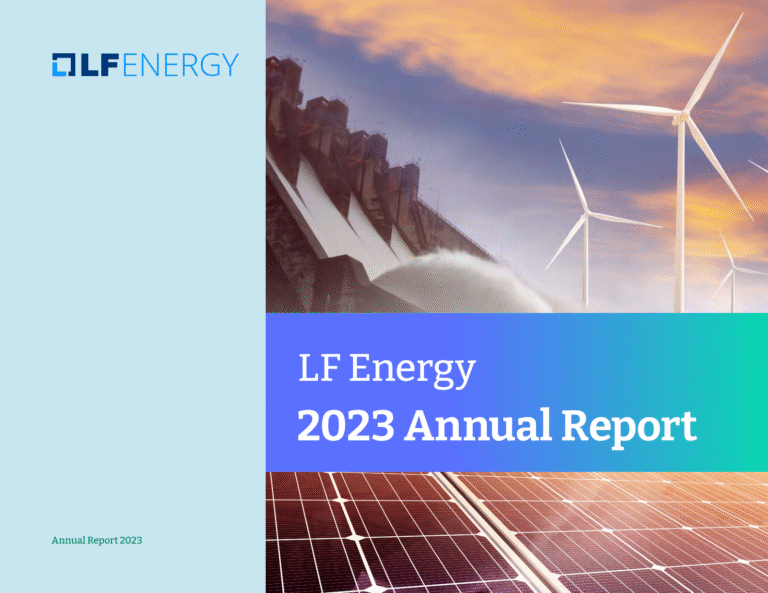 LF ENERGY

LF Energy
2023 Annual Report

Annual Report 2023